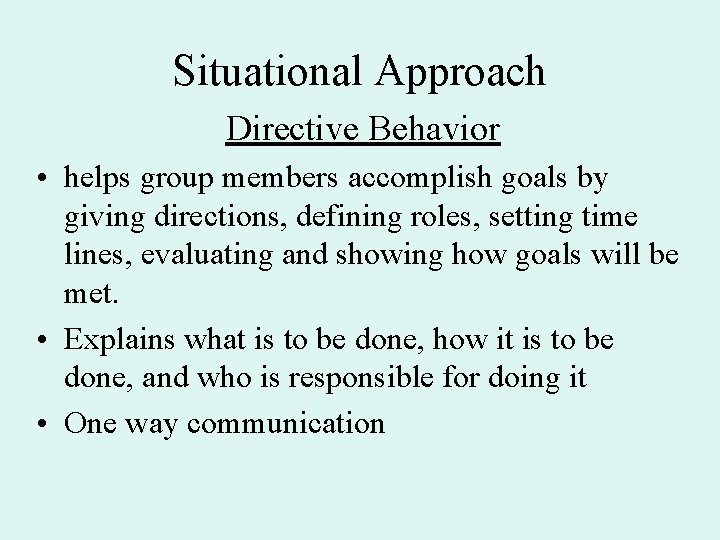 Situational Approach

Directive Behavior

• helps group members accomplish goals by giving directions, defining roles, setting time lines, evaluating and showing how goals will be met.

• Explains what is to be done, how it is to be done, and who is responsible for doing it

• One way communication